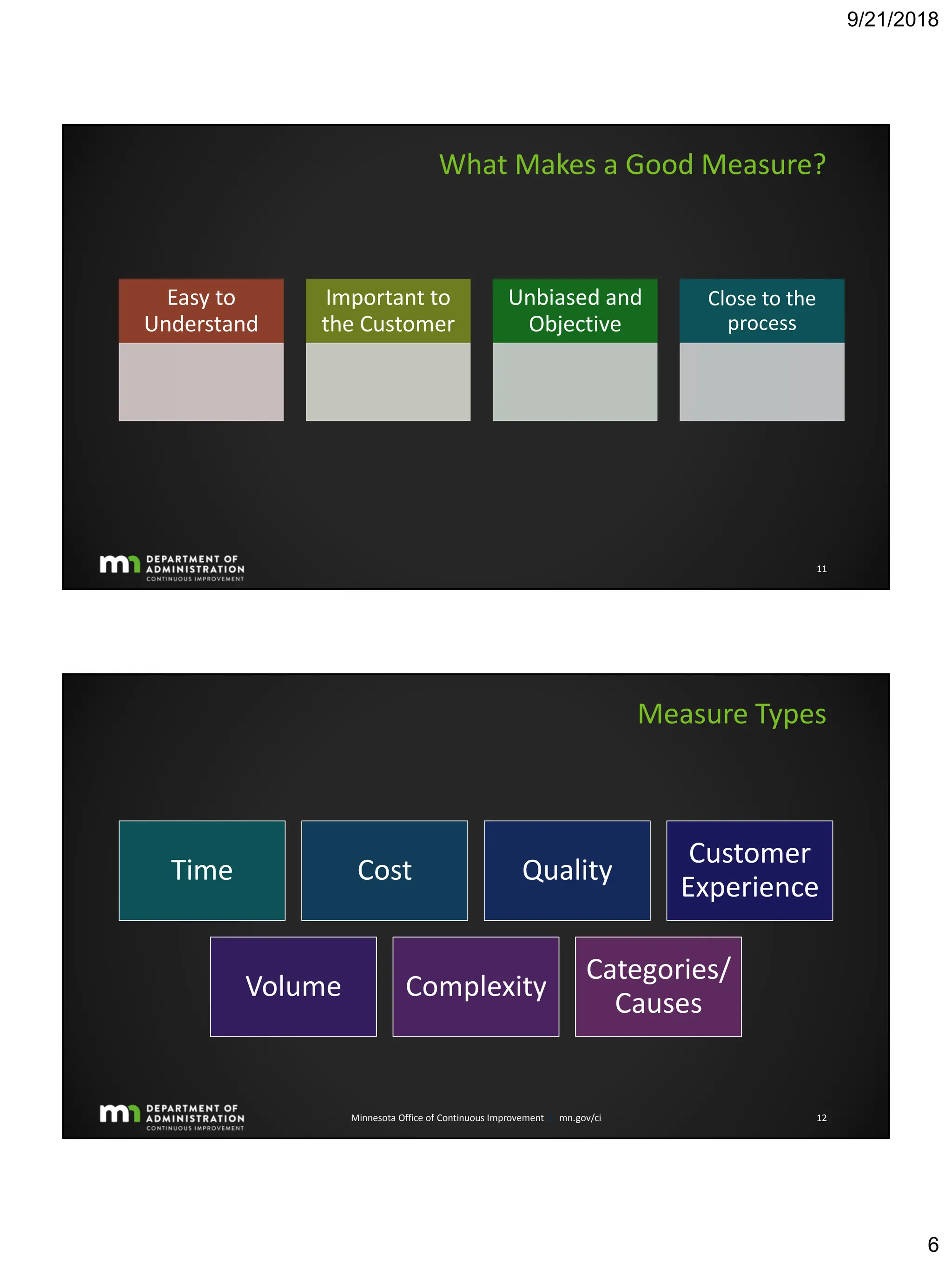 9/21/2018

What Makes a Good Measure?

Easy to Understand

Important to the Customer

Unbiased and Objective

Close to the process

mn DEPARTMENT OF ADMINISTRATION CONTINUOUS IMPROVEMENT

11

Measure Types

Time

Cost

Quality

Customer Experience

Volume

Complexity

Categories/ Causes

mn DEPARTMENT OF ADMINISTRATION CONTINUOUS IMPROVEMENT

Minnesota Office of Continuous Improvement mn.gov/ci

12

6